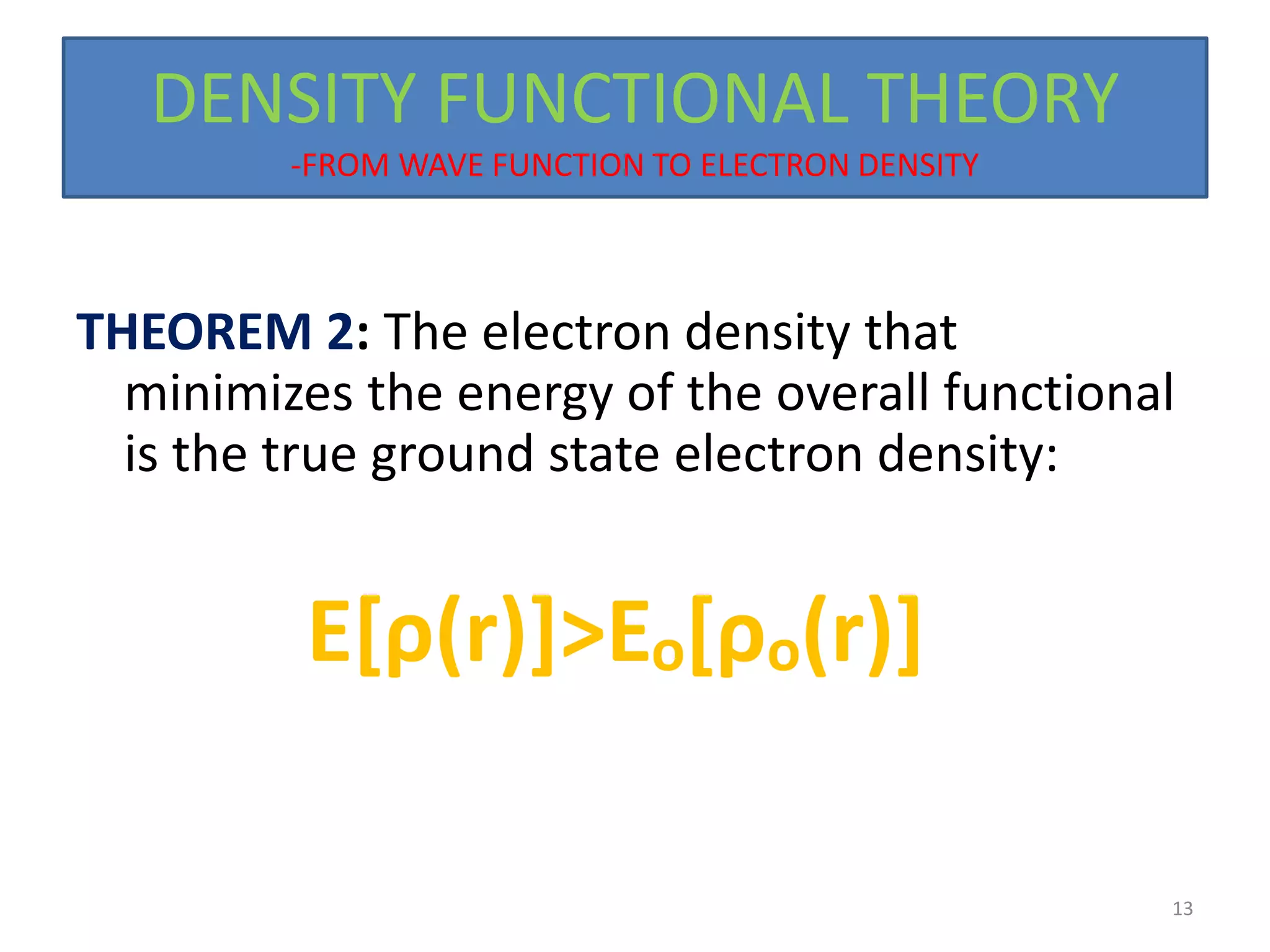 DENSITY FUNCTIONAL THEORY

-FROM WAVE FUNCTION TO ELECTRON DENSITY

THEOREM 2: The electron density that minimizes the energy of the overall functional is the true ground state electron density:

$E[\rho(r)]>E_o[\rho_o(r)]$

13